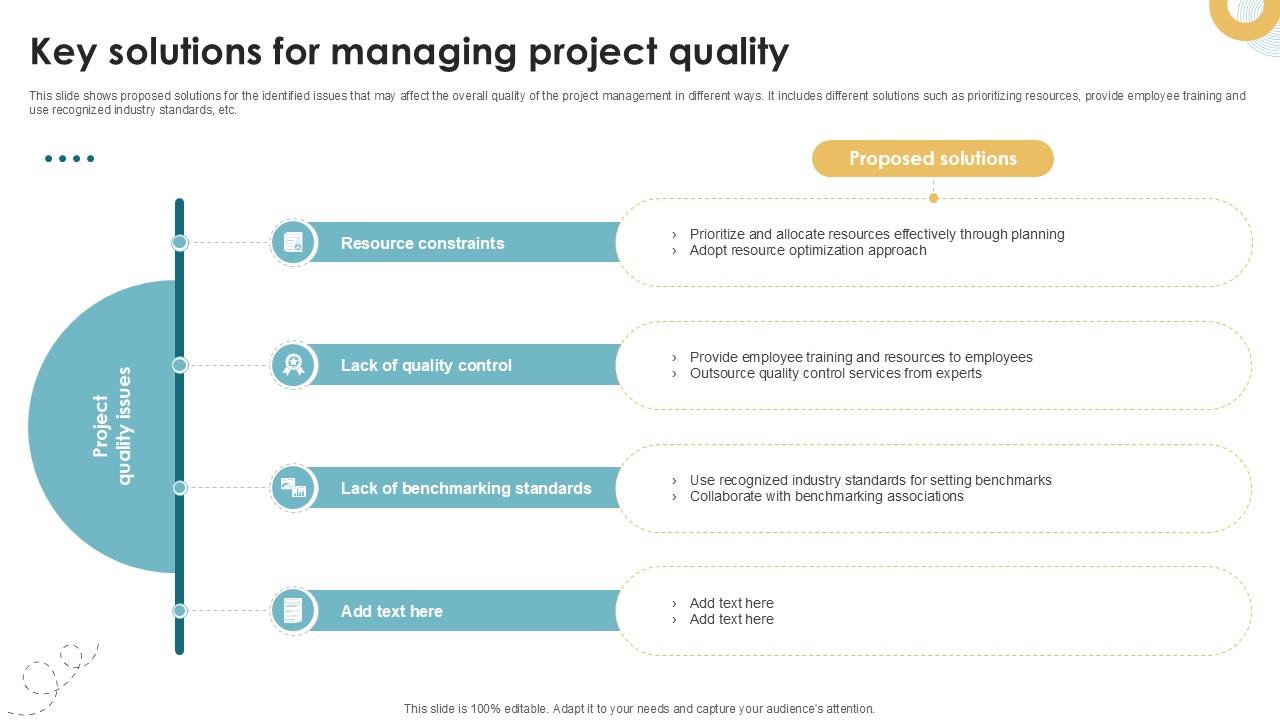 Key solutions for managing project quality

This slide shows proposed solutions for the identified issues that may affect the overall quality of the project management in different ways. It includes different solutions such as prioritizing resources, provide employee training and use recognized industry standards, etc.

Proposed solutions

Project quality issues

Resource constraints

› Prioritize and allocate resources effectively through planning
› Adopt resource optimization approach

Lack of quality control

› Provide employee training and resources to employees
› Outsource quality control services from experts

Lack of benchmarking standards

› Use recognized industry standards for setting benchmarks
› Collaborate with benchmarking associations

Add text here

› Add text here
› Add text here

This slide is 100% editable. Adapt it to your needs and capture your audience's attention.